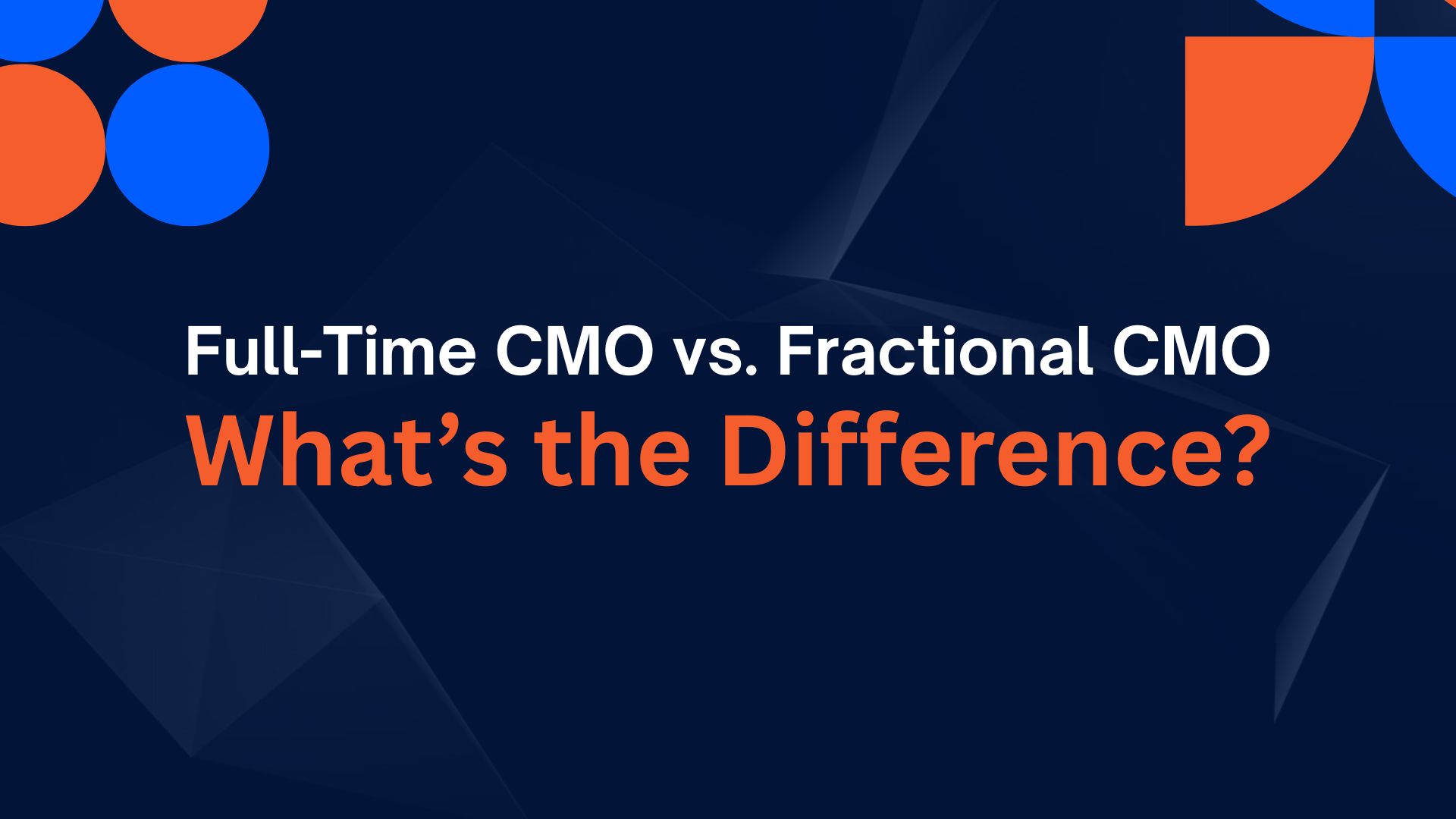 Full-Time CMO vs. Fractional CMO
What’s the Difference?